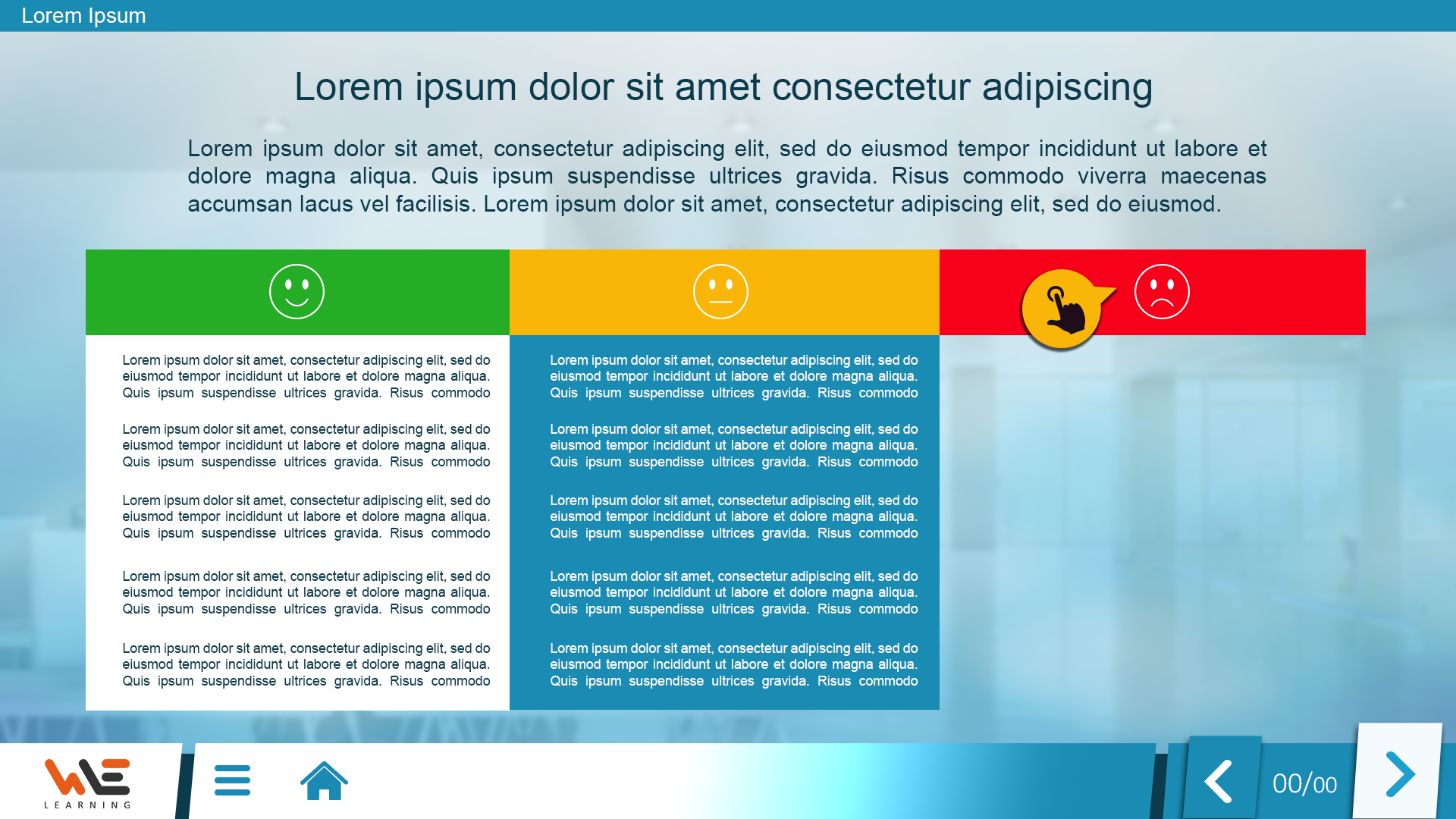 Lorem Ipsum

Lorem ipsum dolor sit amet consectetur adipiscing

Lorem ipsum dolor sit amet, consectetur adipiscing elit, sed do eiusmod tempor incididunt ut labore et dolore magna aliqua. Quis ipsum suspendisse ultrices gravida. Risus commodo viverra maecenas accumsan lacus vel facilisis. Lorem ipsum dolor sit amet, consectetur adipiscing elit, sed do eiusmod.

Lorem ipsum dolor sit amet, consectetur adipiscing elit, sed do eiusmod tempor incididunt ut labore et dolore magna aliqua. Quis ipsum suspendisse ultrices gravida. Risus commodo

Lorem ipsum dolor sit amet, consectetur adipiscing elit, sed do eiusmod tempor incididunt ut labore et dolore magna aliqua. Quis ipsum suspendisse ultrices gravida. Risus commodo

Lorem ipsum dolor sit amet, consectetur adipiscing elit, sed do eiusmod tempor incididunt ut labore et dolore magna aliqua. Quis ipsum suspendisse ultrices gravida. Risus commodo

Lorem ipsum dolor sit amet, consectetur adipiscing elit, sed do eiusmod tempor incididunt ut labore et dolore magna aliqua. Quis ipsum suspendisse ultrices gravida. Risus commodo

Lorem ipsum dolor sit amet, consectetur adipiscing elit, sed do eiusmod tempor incididunt ut labore et dolore magna aliqua. Quis ipsum suspendisse ultrices gravida. Risus commodo

Lorem ipsum dolor sit amet, consectetur adipiscing elit, sed do eiusmod tempor incididunt ut labore et dolore magna aliqua. Quis ipsum suspendisse ultrices gravida. Risus commodo

Lorem ipsum dolor sit amet, consectetur adipiscing elit, sed do eiusmod tempor incididunt ut labore et dolore magna aliqua. Quis ipsum suspendisse ultrices gravida. Risus commodo

Lorem ipsum dolor sit amet, consectetur adipiscing elit, sed do eiusmod tempor incididunt ut labore et dolore magna aliqua. Quis ipsum suspendisse ultrices gravida. Risus commodo

Lorem ipsum dolor sit amet, consectetur adipiscing elit, sed do eiusmod tempor incididunt ut labore et dolore magna aliqua. Quis ipsum suspendisse ultrices gravida. Risus commodo

Lorem ipsum dolor sit amet, consectetur adipiscing elit, sed do eiusmod tempor incididunt ut labore et dolore magna aliqua. Quis ipsum suspendisse ultrices gravida. Risus commodo

WE
LEARNING

00/00